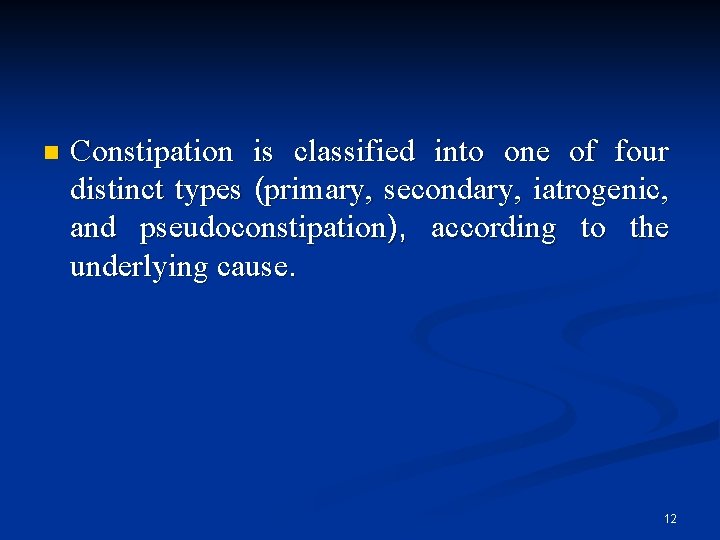 Constipation is classified into one of four distinct types (primary, secondary, iatrogenic, and pseudoconstipation), according to the underlying cause.

12